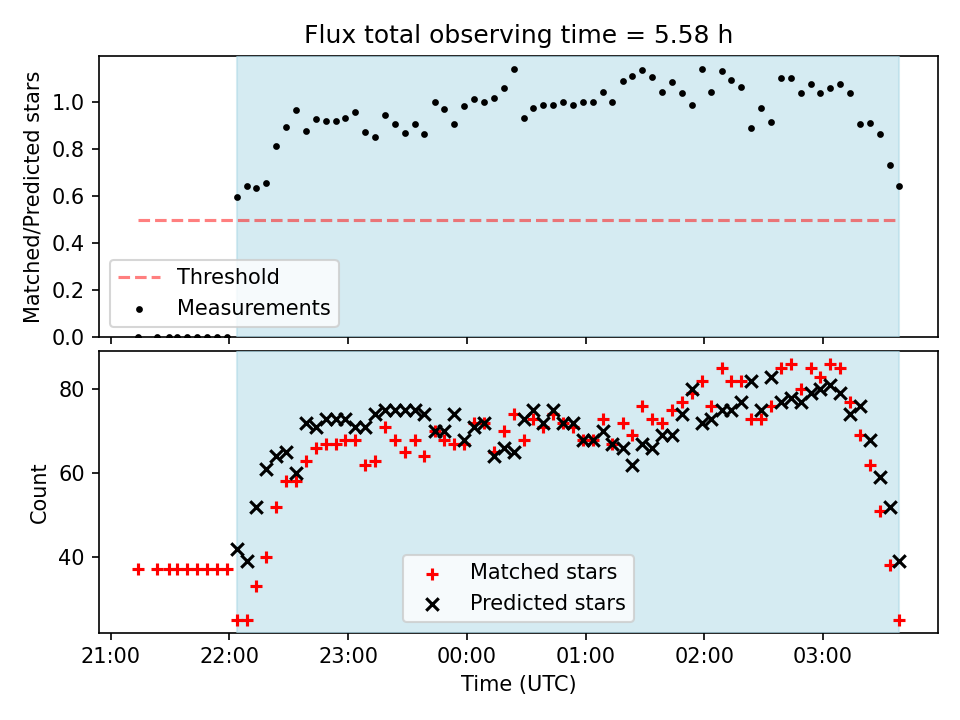 Flux total observing time = 5.58 h

Matched/Predicted stars

1.0
0.8
0.6
0.4
0.2
0.0

Threshold
Measurements

Count

80
60
40

Matched stars
Predicted stars

21:00
22:00
23:00
00:00
01:00
02:00
03:00

Time (UTC)